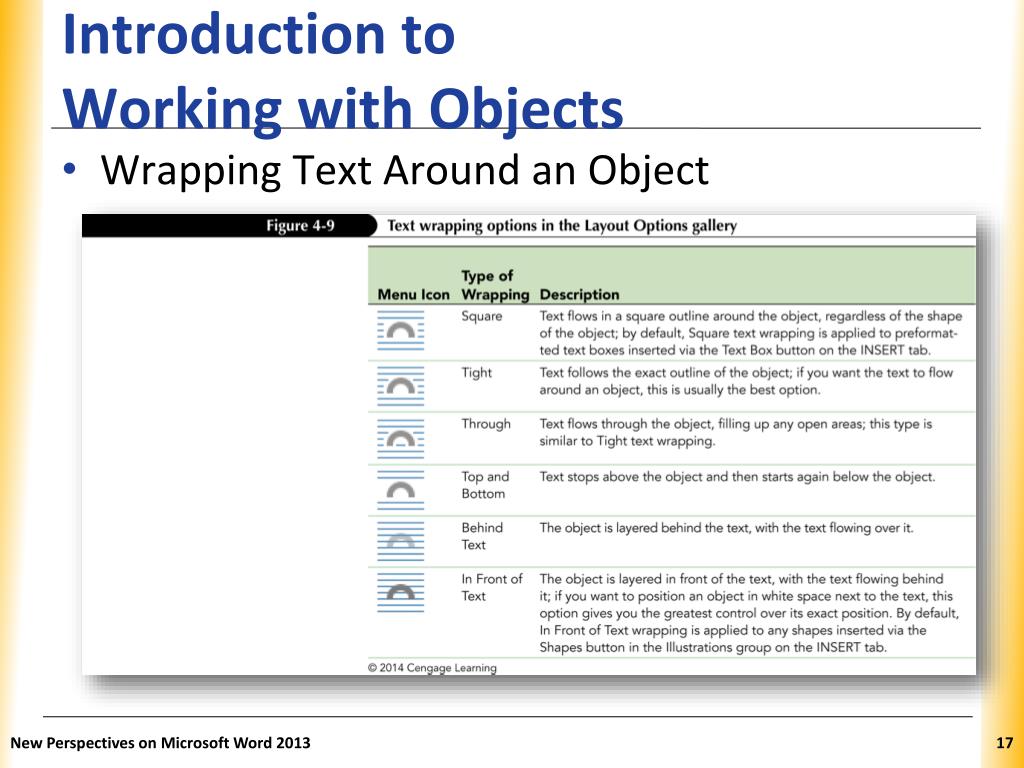 Introduction to Working with Objects

• Wrapping Text Around an Object

Figure 4-9 Text wrapping options in the Layout Options gallery

| Menu Icon | Type of Wrapping | Description |
|---|---|---|
| | Square | Text flows in a square outline around the object, regardless of the shape of the object; by default, Square text wrapping is applied to preformatted text boxes inserted via the Text Box button on the INSERT tab. |
| | Tight | Text follows the exact outline of the object; if you want the text to flow around an object, this is usually the best option. |
| | Through | Text flows through the object, filling up any open areas; this type is similar to Tight text wrapping. |
| | Top and Bottom | Text stops above the object and then starts again below the object. |
| | Behind Text | The object is layered behind the text, with the text flowing over it. |
| | In Front of Text | The object is layered in front of the text, with the text flowing behind it; if you want to position an object in white space next to the text, this option gives you the greatest control over its exact position. By default, In Front of Text wrapping is applied to any shapes inserted via the Shapes button in the Illustrations group on the INSERT tab. |

© 2014 Cengage Learning

New Perspectives on Microsoft Word 2013

17